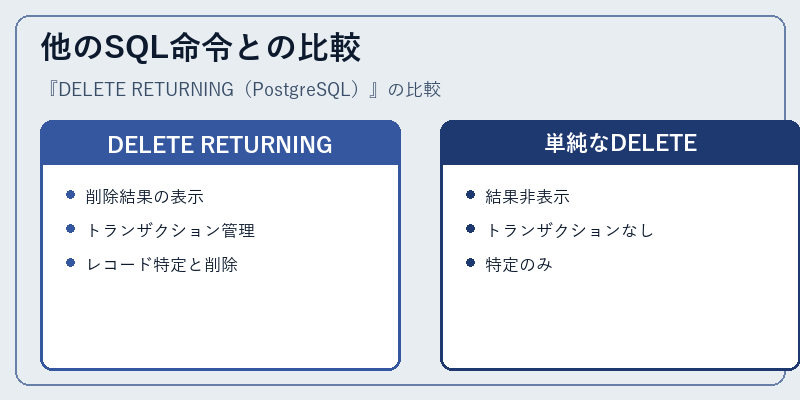 他のSQL命令との比較

『DELETE RETURNING（PostgreSQL）』の比較

DELETE RETURNING

- 削除結果の表示
- トランザクション管理
- レコード特定と削除

単純なDELETE

- 結果非表示
- トランザクションなし
- 特定のみ